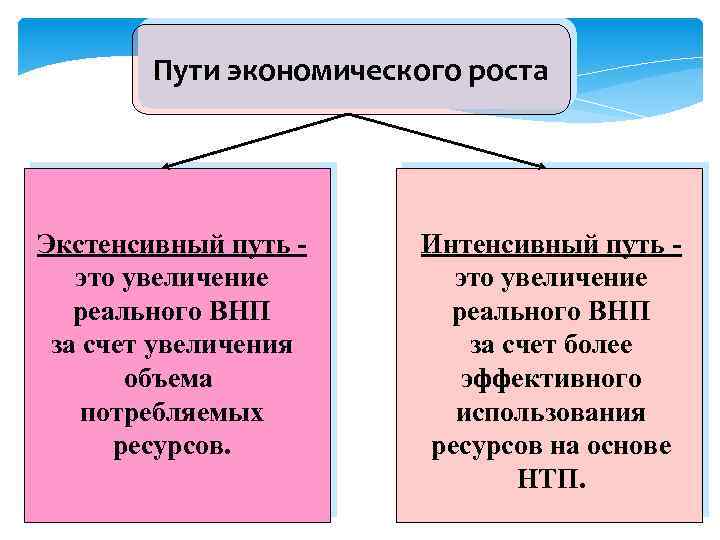 Пути экономического роста

Экстенсивный путь - это увеличение реального ВНП за счет увеличения объема потребляемых ресурсов.

Интенсивный путь - это увеличение реального ВНП за счет более эффективного использования ресурсов на основе НТП.